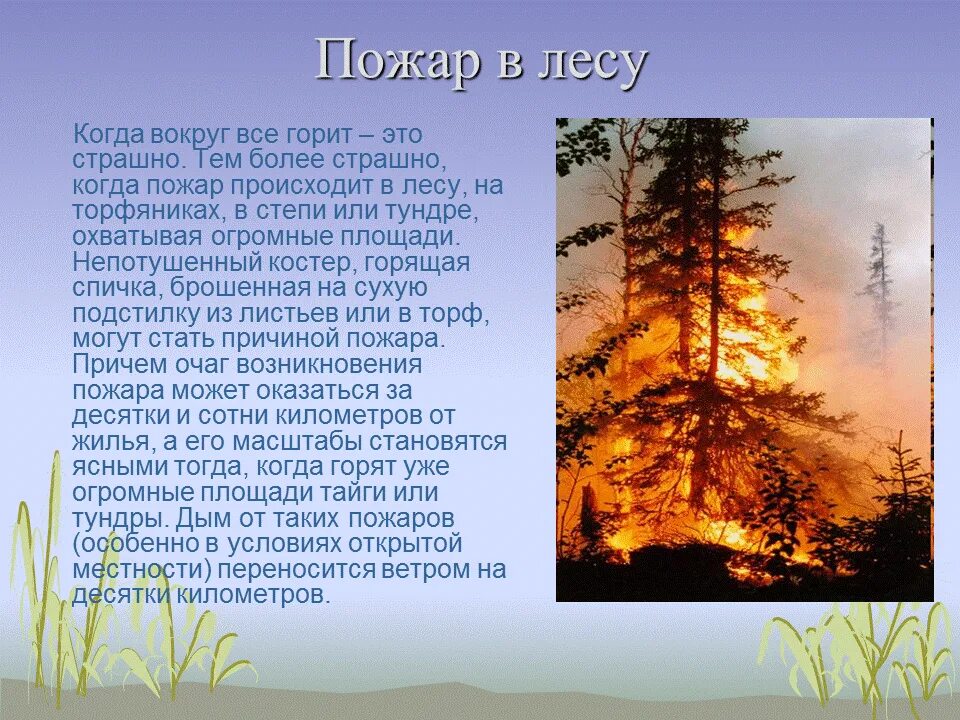 Пожар в лесу

Когда вокруг все горит – это страшно. Тем более страшно, когда пожар происходит в лесу, на торфяниках, в степи или тундре, охватывая огромные площади. Непотушенный костер, горящая спичка, брошенная на сухую подстилку из листьев или в торф, могут стать причиной пожара. Причем очаг возникновения пожара может оказаться за десятки и сотни километров от жилья, а его масштабы становятся ясными тогда, когда горят уже огромные площади тайги или тундры. Дым от таких пожаров (особенно в условиях открытой местности) переносится ветром на десятки километров.